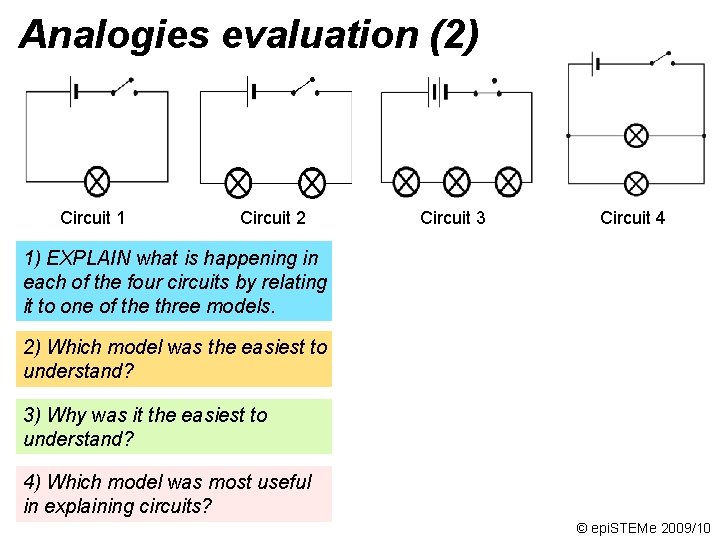 Analogies evaluation (2)

Circuit 1

Circuit 2

Circuit 3

Circuit 4

1) EXPLAIN what is happening in each of the four circuits by relating it to one of the three models.

2) Which model was the easiest to understand?

3) Why was it the easiest to understand?

4) Which model was most useful in explaining circuits?

© epiSTEMe 2009/10